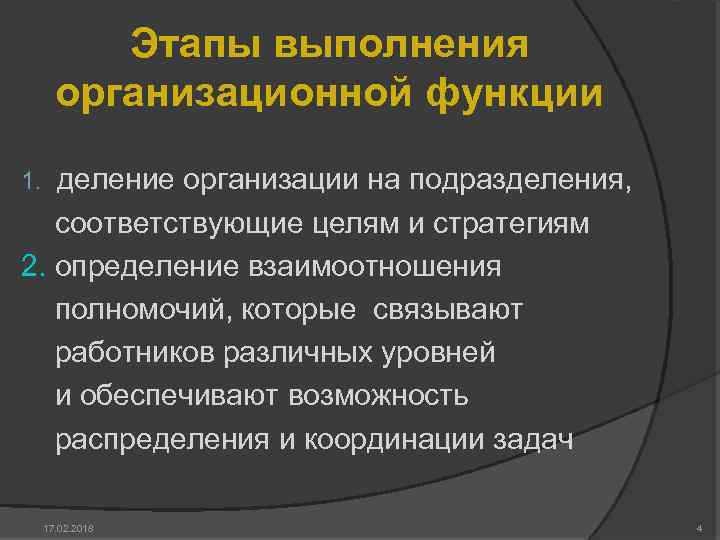 Этапы выполнения организационной функции

1. деление организации на подразделения, соответствующие целям и стратегиям
2. определение взаимоотношения полномочий, которые связывают работников различных уровней и обеспечивают возможность распределения и координации задач

17.02.2018

4